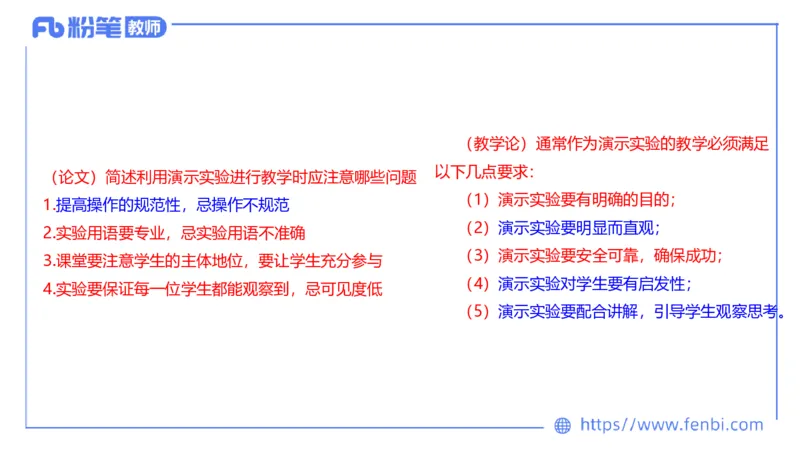 Fb 粉笔 教师

（论文）简述利用演示实验进行教学时应注意哪些问题

1.提高操作的规范性，忌操作不规范

2.实验用语要专业，忌实验用语不准确

3.课堂要注意学生的主体地位，要让学生充分参与

4.实验要保证每一位学生都能观察到，忌可见度低

（教学论）通常作为演示实验的教学必须满足以下几点要求：

（1）演示实验要有明确的目的；

（2）演示实验要明显而直观；

（3）演示实验要安全可靠，确保成功；

（4）演示实验对学生要有启发性；

（5）演示实验要配合讲解，引导学生观察思考。

https://www.fenbi.com